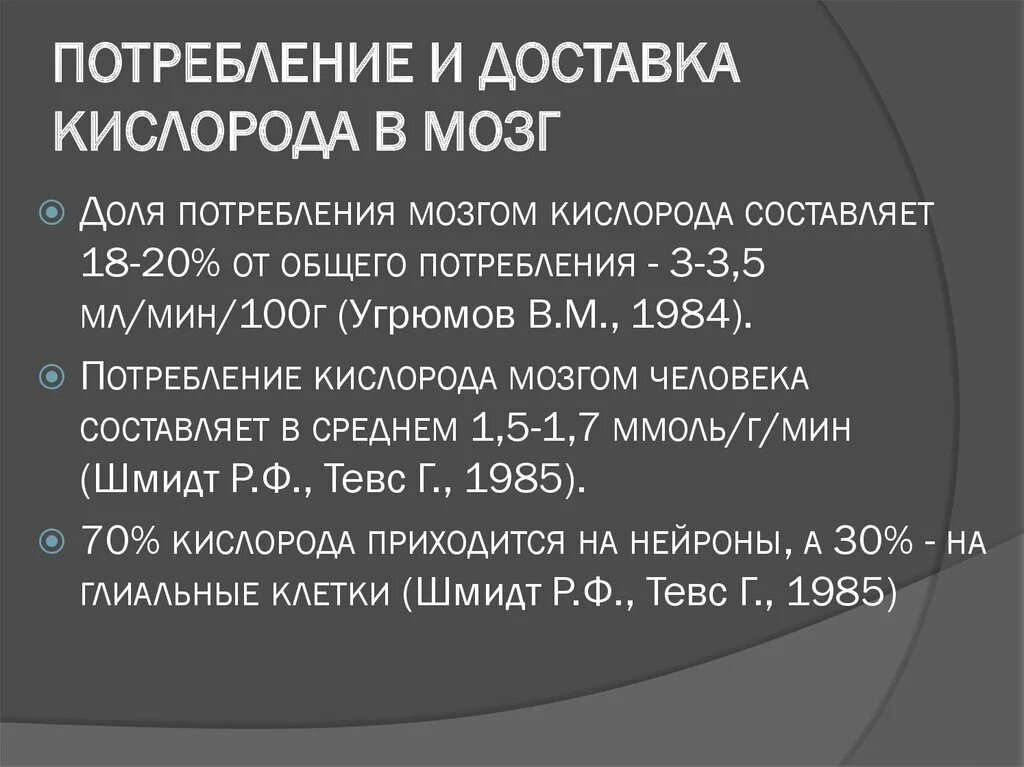 ПОТРЕБЛЕНИЕ И ДОСТАВКА КИСЛОРОДА В МОЗГ

Доля потребления мозгом кислорода составляет 18-20% от общего потребления - 3-3,5 мл/мин/100г (Угрюмов В.М., 1984).

Потребление кислорода мозгом человека составляет в среднем 1,5-1,7 ммоль/г/мин (Шмидт Р.Ф., Тевс Г., 1985).

70% кислорода приходится на нейроны, а 30% - на глиальные клетки (Шмидт Р.Ф., Тевс Г., 1985)